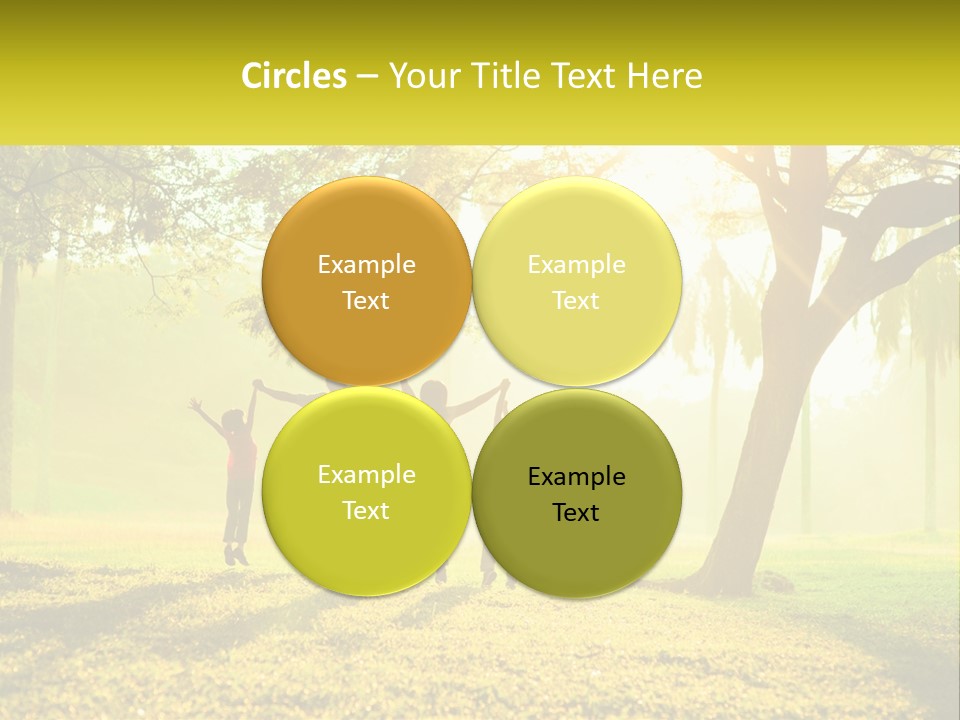 Circles – Your Title Text Here

Example Text

Example Text

Example Text

Example Text